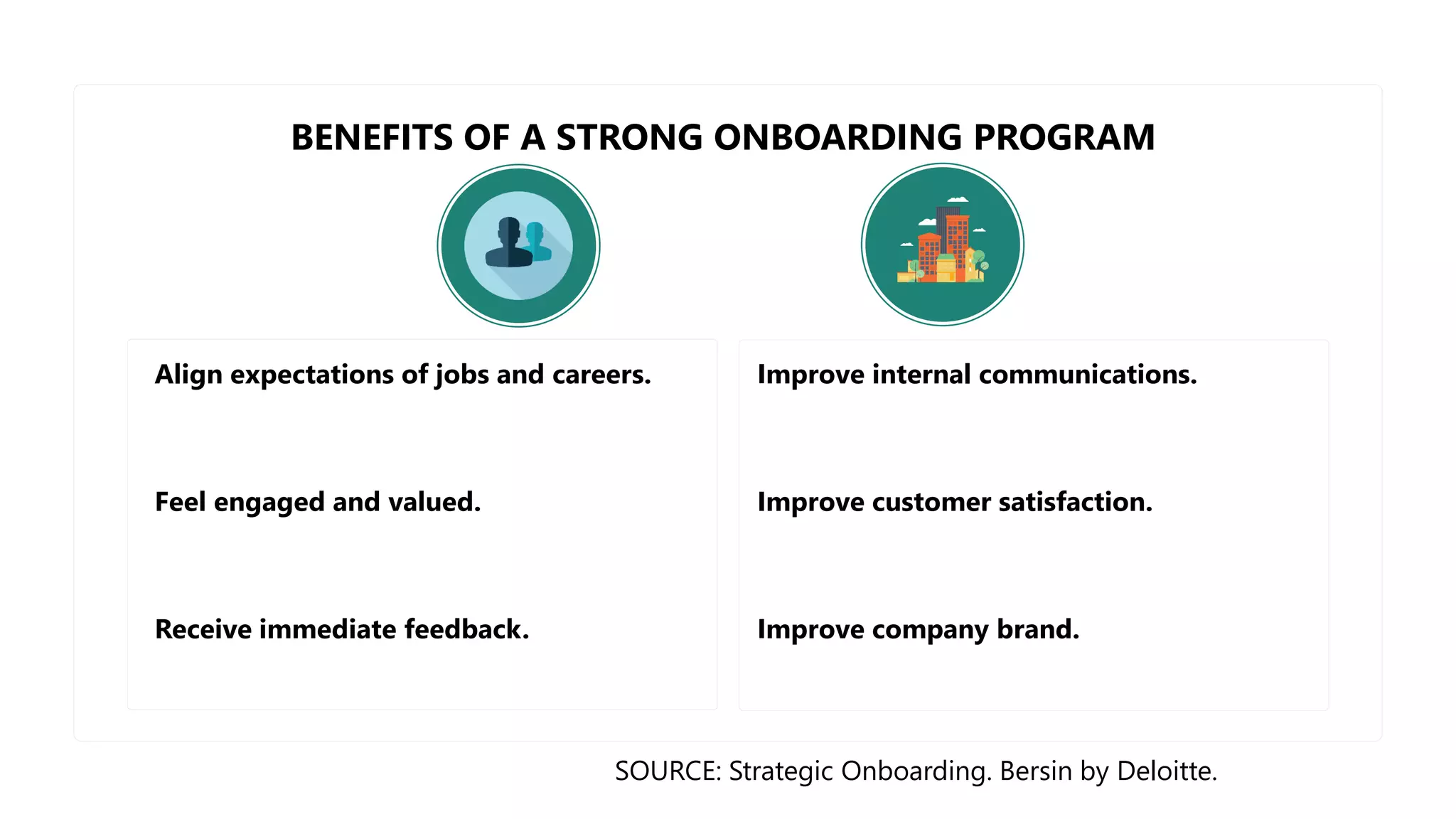 BENEFITS OF A STRONG ONBOARDING PROGRAM

Align expectations of jobs and careers.

Feel engaged and valued.

Receive immediate feedback.

Improve internal communications.

Improve customer satisfaction.

Improve company brand.

SOURCE: Strategic Onboarding. Bersin by Deloitte.